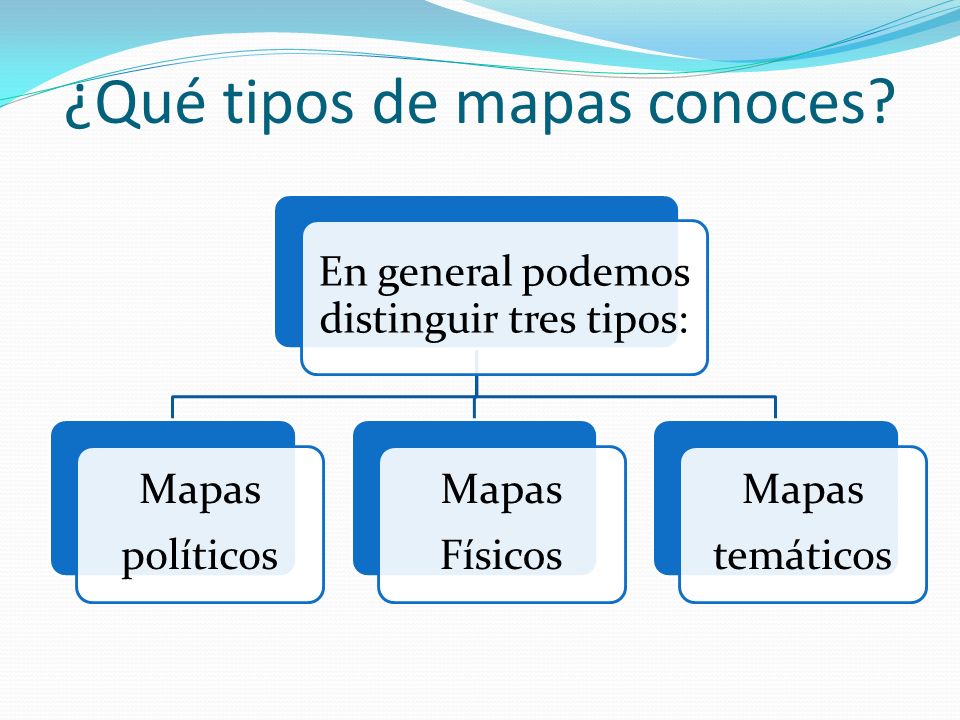 ¿Qué tipos de mapas conoces?

En general podemos distinguir tres tipos:

Mapas políticos

Mapas Físicos

Mapas temáticos